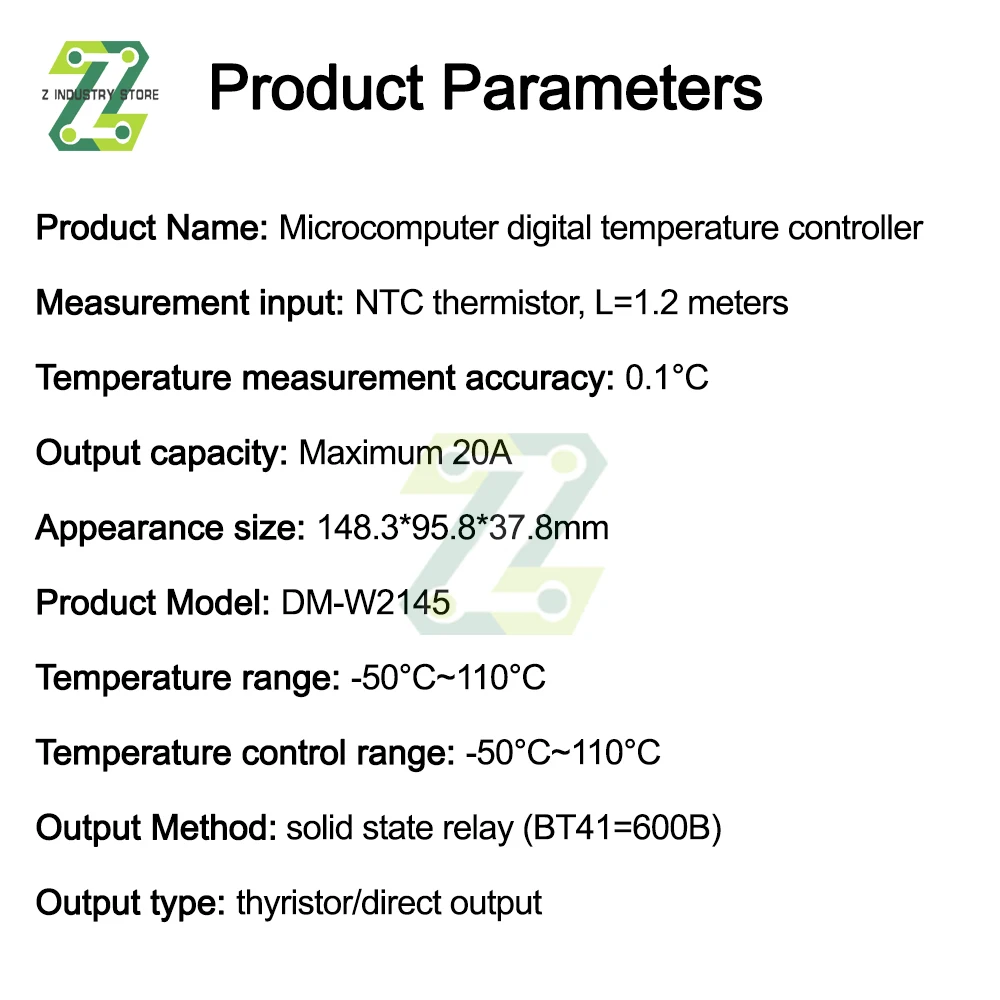 Z INDUSTRY STORE

Product Parameters

Product Name: Microcomputer digital temperature controller

Measurement input: NTC thermistor, L=1.2 meters

Temperature measurement accuracy: 0.1°C

Output capacity: Maximum 20A

Appearance size: 148.3*95.8*37.8mm

Product Model: DM-W2145

Temperature range: -50°C~110°C

Temperature control range: -50°C~110°C

Output Method: solid state relay (BT41=600B)

Output type: thyristor/direct output